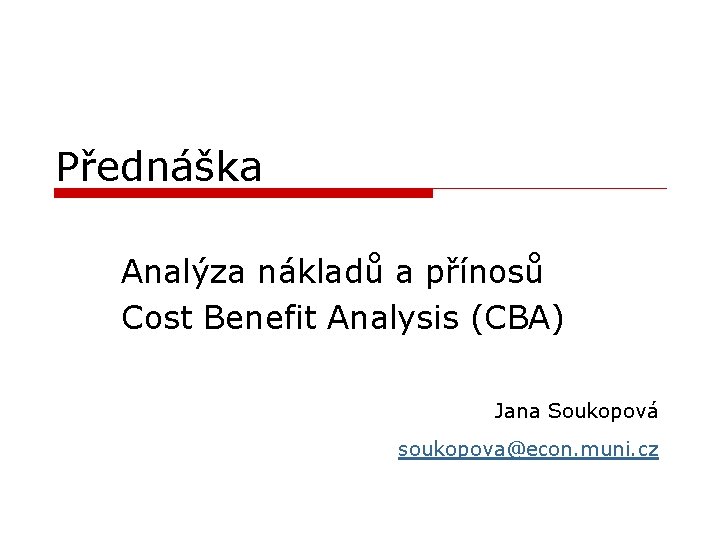 Přednáška

Analýza nákladů a přínosů
Cost Benefit Analysis (CBA)

Jana Soukopová

soukopova@econ.muni.cz